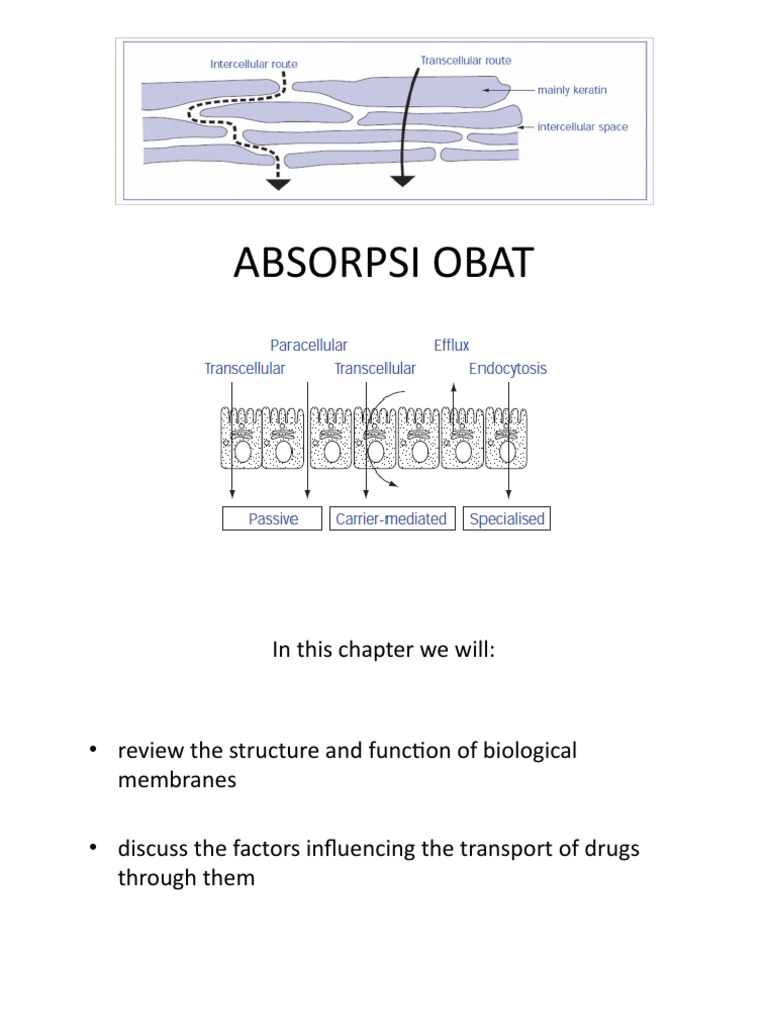 Intercellular route

Transcellular route

mainly keratin

intercellular space

ABSORPSI OBAT

Paracellular

Efflux

Transcellular

Transcellular

Endocytosis

Passive

Carrier-mediated

Specialised

In this chapter we will:

• review the structure and function of biological membranes

• discuss the factors influencing the transport of drugs through them